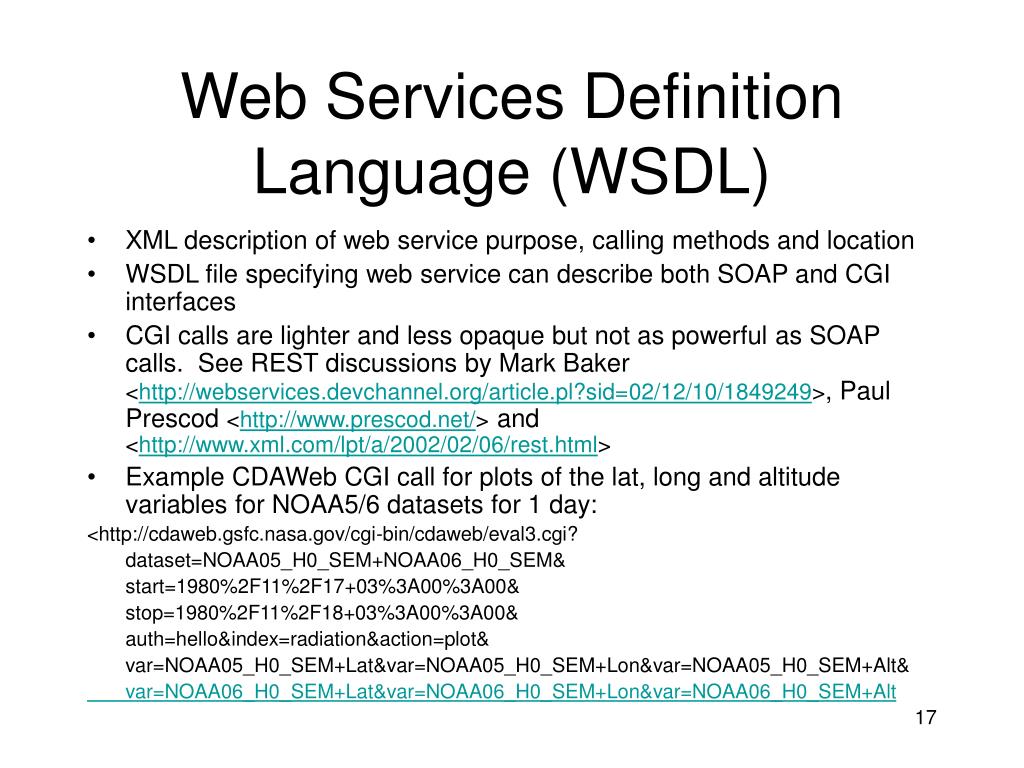 Web Services Definition Language (WSDL)

• XML description of web service purpose, calling methods and location

• WSDL file specifying web service can describe both SOAP and CGI interfaces

• CGI calls are lighter and less opaque but not as powerful as SOAP calls. See REST discussions by Mark Baker <http://webservices.devchannel.org/article.pl?sid=02/12/10/1849249>, Paul Prescod <http://www.prescod.net/> and <http://www.xml.com/lpt/a/2002/02/06/rest.html>

• Example CDAWeb CGI call for plots of the lat, long and altitude variables for NOAA5/6 datasets for 1 day:

<http://cdaweb.gsfc.nasa.gov/cgi-bin/cdaweb/eval3.cgi?
dataset=NOAA05_H0_SEM+NOAA06_H0_SEM&
start=1980%2F11%2F17+03%3A00%3A00&
stop=1980%2F11%2F18+03%3A00%3A00&
auth=hello&index=radiation&action=plot&
var=NOAA05_H0_SEM+Lat&var=NOAA05_H0_SEM+Lon&var=NOAA05_H0_SEM+Alt&
var=NOAA06_H0_SEM+Lat&var=NOAA06_H0_SEM+Lon&var=NOAA06_H0_SEM+Alt

17